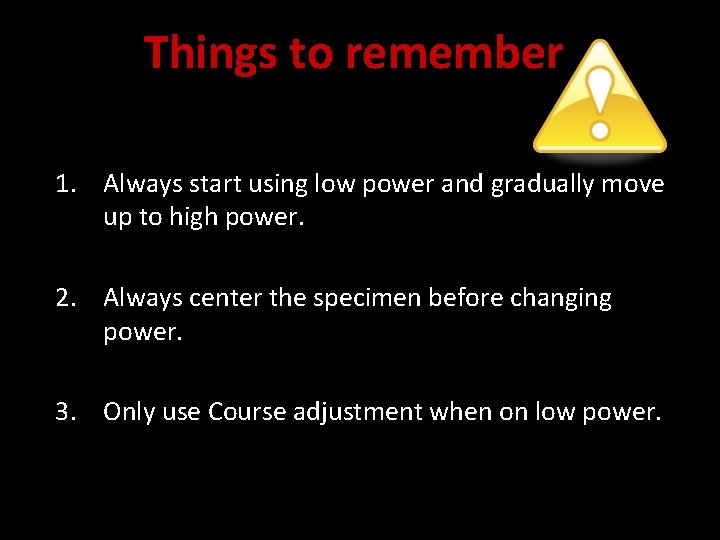 Things to remember

1. Always start using low power and gradually move up to high power.

2. Always center the specimen before changing power.

3. Only use Course adjustment when on low power.